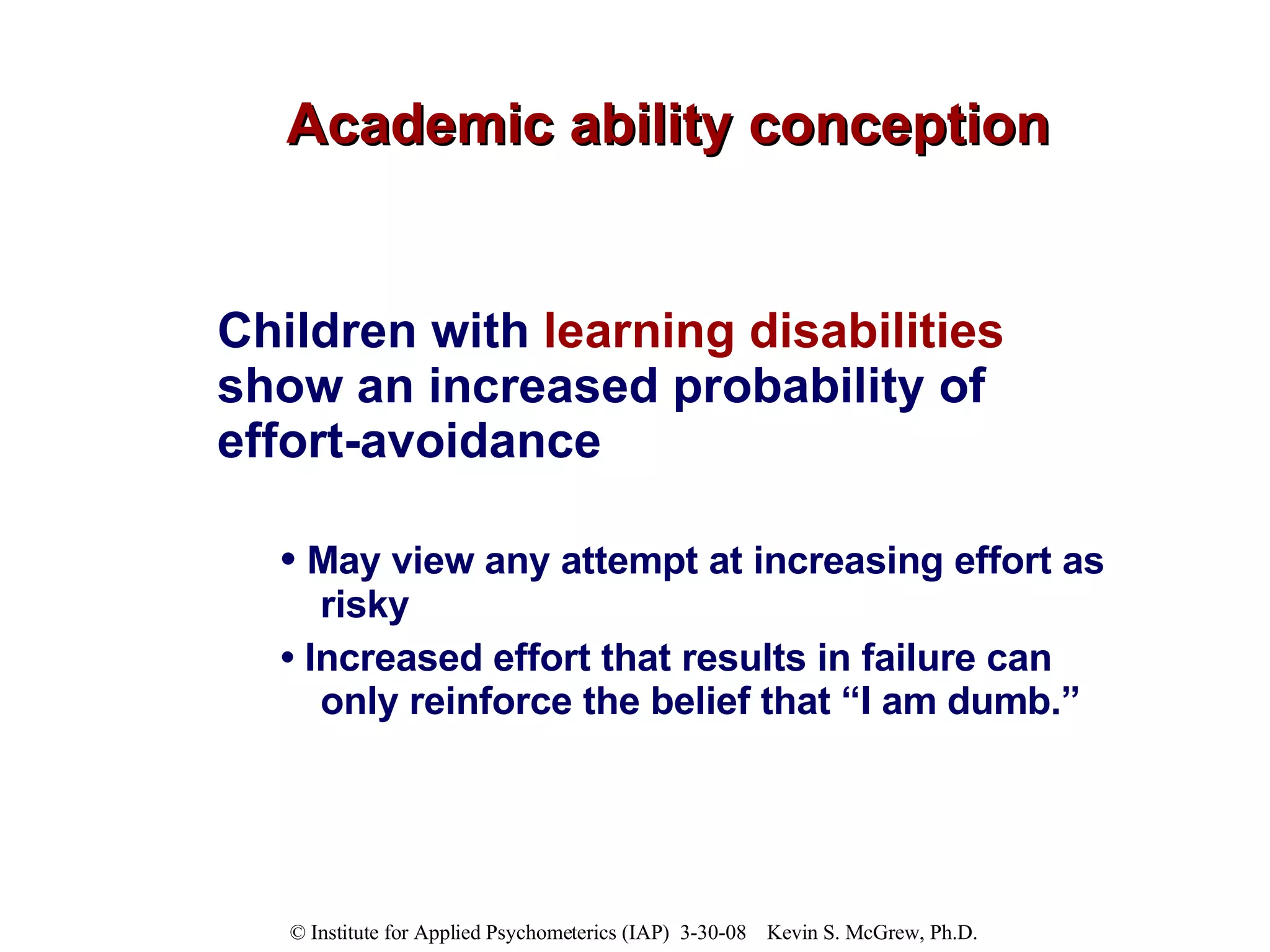 Academic ability conception

Children with learning disabilities show an increased probability of effort-avoidance

• May view any attempt at increasing effort as risky

• Increased effort that results in failure can only reinforce the belief that “I am dumb.”

© Institute for Applied Psychometerics (IAP) 3-30-08 Kevin S. McGrew, Ph.D.